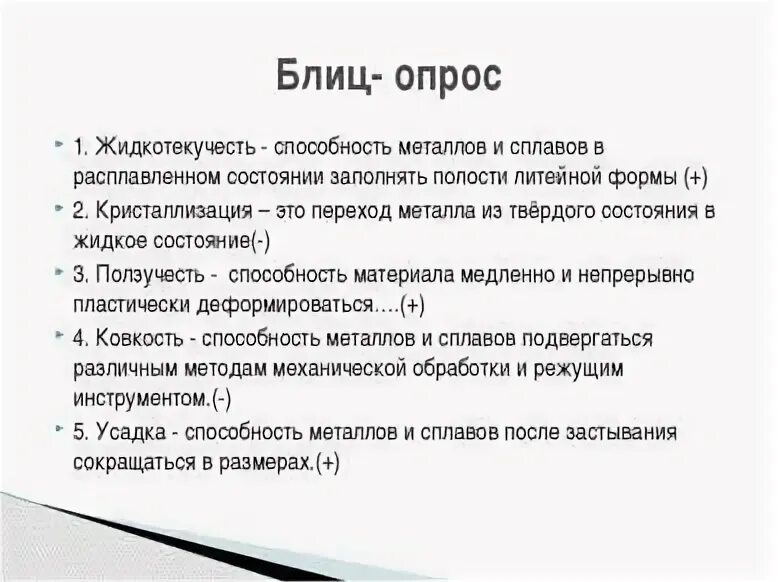 Блиц- опрос

1. Жидкотекучесть - способность металлов и сплавов в расплавленном состоянии заполнять полости литейной формы (+)

2. Кристаллизация – это переход металла из твёрдого состояния в жидкое состояние(-)

3. Ползучесть - способность материала медленно и непрерывно пластически деформироваться….(+)

4. Ковкость - способность металлов и сплавов подвергаться различным методам механической обработки и режущим инструментом.(-)

5. Усадка - способность металлов и сплавов после застывания сокращаться в размерах.(+)